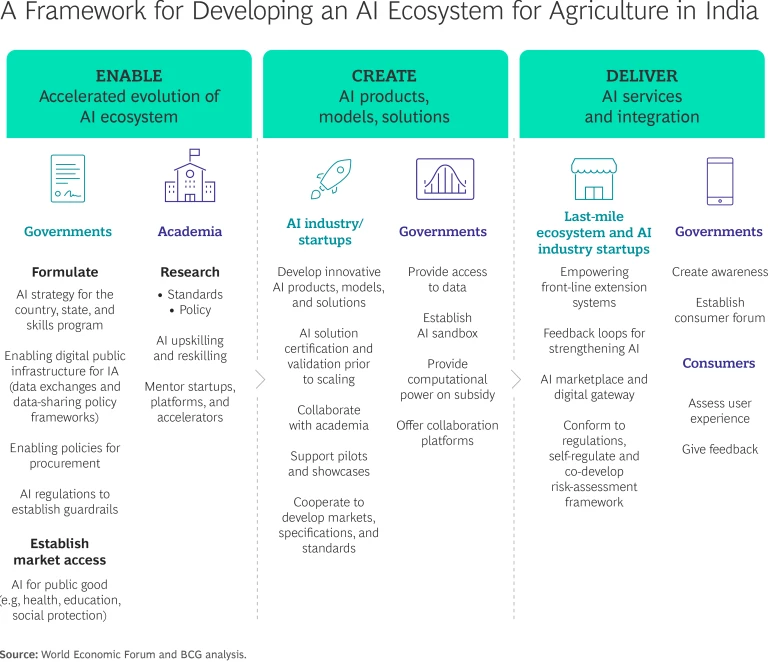 A Framework for Developing an AI Ecosystem for Agriculture in India

ENABLE
Accelerated evolution of AI ecosystem

Governments

Formulate

AI strategy for the country, state, and skills program

Enabling digital public infrastructure for IA (data exchanges and data-sharing policy frameworks)

Enabling policies for procurement

AI regulations to establish guardrails

Establish market access

AI for public good (e.g, health, education, social protection)

Academia

Research
• Standards
• Policy

AI upskilling and reskilling

Mentor startups, platforms, and accelerators

CREATE
AI products, models, solutions

AI industry/ startups

Develop innovative AI products, models, and solutions

AI solution certification and validation prior to scaling

Collaborate with academia

Support pilots and showcases

Cooperate to develop markets, specifications, and standards

Governments

Provide access to data

Establish AI sandbox

Provide computational power on subsidy

Offer collaboration platforms

DELIVER
AI services and integration

Last-mile ecosystem and AI industry startups

Empowering front-line extension systems

Feedback loops for strengthening AI

AI marketplace and digital gateway

Conform to regulations, self-regulate and co-develop risk-assessment framework

Governments

Create awareness

Establish consumer forum

Consumers

Assess user experience

Give feedback

Source: World Economic Forum and BCG analysis.